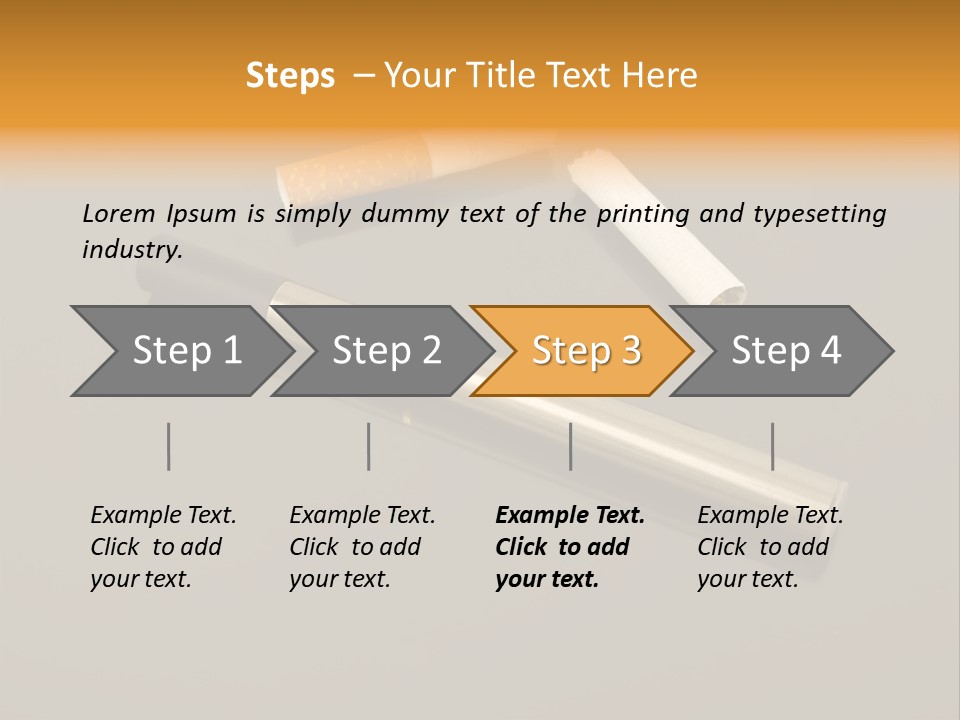 Steps – Your Title Text Here

Lorem Ipsum is simply dummy text of the printing and typesetting industry.

Step 1

Step 2

Step 3

Step 4

Example Text. Click to add your text.

Example Text. Click to add your text.

Example Text. Click to add your text.

Example Text. Click to add your text.